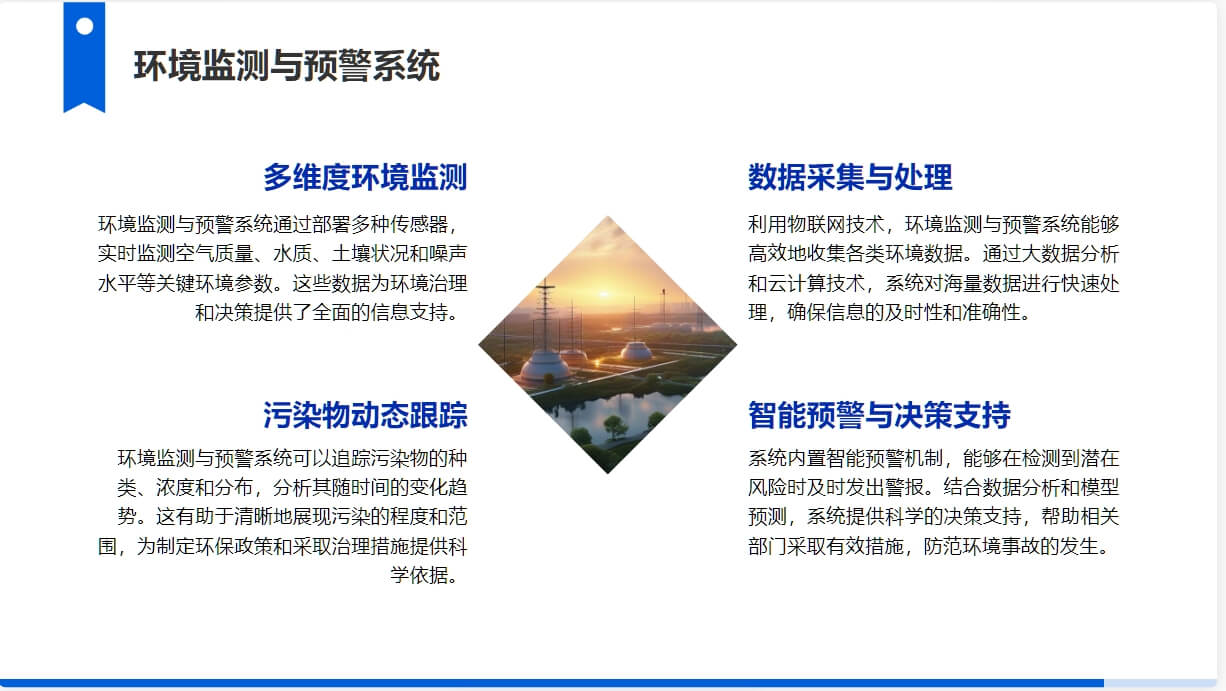 环境监测与预警系统

多维度环境监测

环境监测与预警系统通过部署多种传感器，实时监测空气质量、水质、土壤状况和噪声水平等关键环境参数。这些数据为环境治理和决策提供了全面的信息支持。

污染物动态跟踪

环境监测与预警系统可以追踪污染物的种类、浓度和分布，分析其随时间的变化趋势。这有助于清晰地展现污染的程度和范围，为制定环保政策和采取治理措施提供科学依据。

数据采集与处理

利用物联网技术，环境监测与预警系统能够高效地收集各类环境数据。通过大数据分析和云计算技术，系统对海量数据进行快速处理，确保信息的及时性和准确性。

智能预警与决策支持

系统内置智能预警机制，能够在检测到潜在风险时及时发出警报。结合数据分析和模型预测，系统提供科学的决策支持，帮助相关部门采取有效措施，防范环境事故的发生。